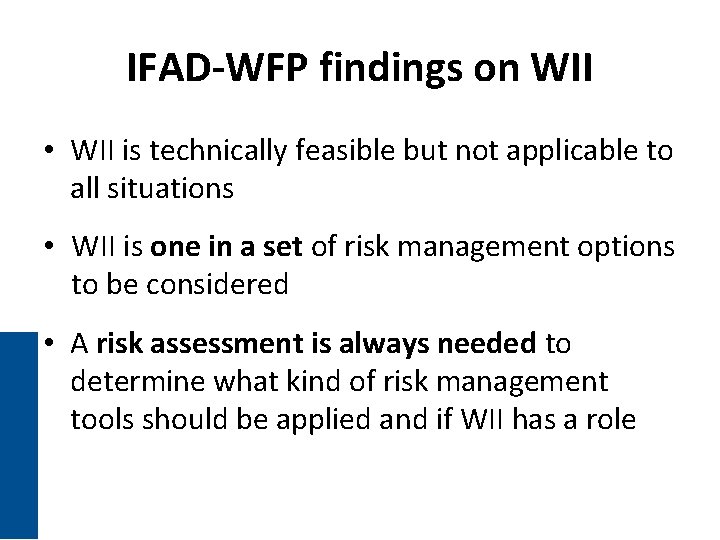 IFAD-WFP findings on WII

• WII is technically feasible but not applicable to all situations

• WII is one in a set of risk management options to be considered

• A risk assessment is always needed to determine what kind of risk management tools should be applied and if WII has a role